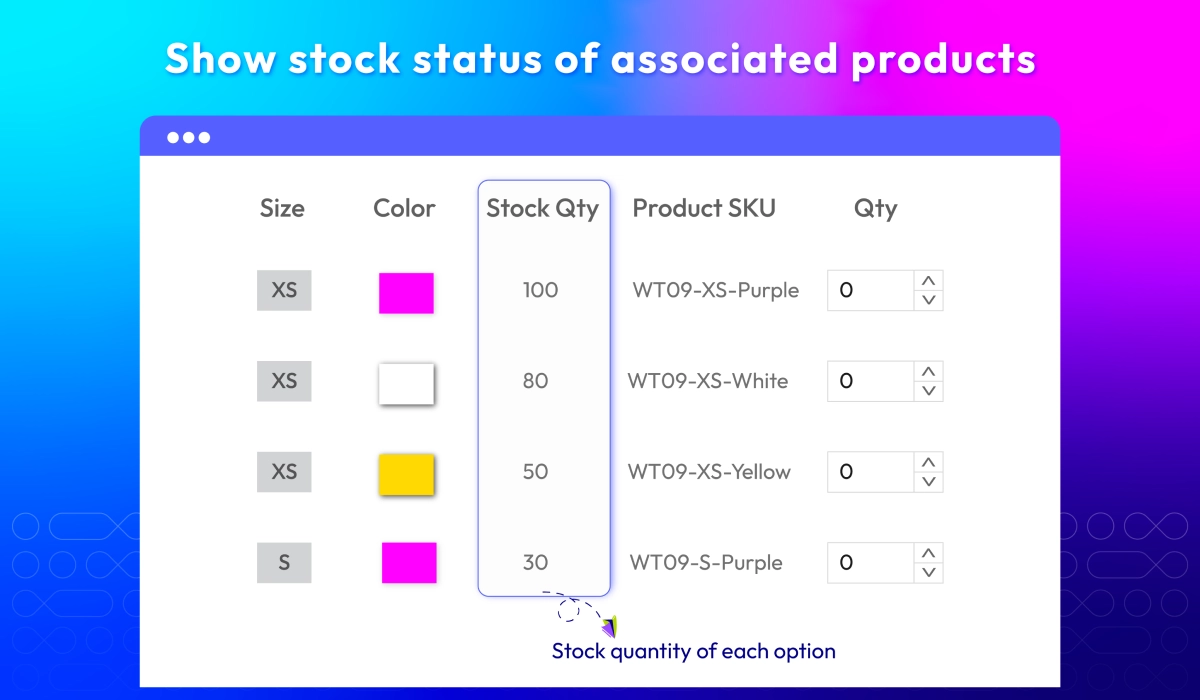 Show stock status of associated products

| Size | Color | Stock Qty | Product SKU | Qty |
|---|---|---|---|---|
| XS | | 100 | WT09-XS-Purple | 0 |
| XS | | 80 | WT09-XS-White | 0 |
| XS | | 50 | WT09-XS-Yellow | 0 |
| S | | 30 | WT09-S-Purple | 0 |

Stock quantity of each option